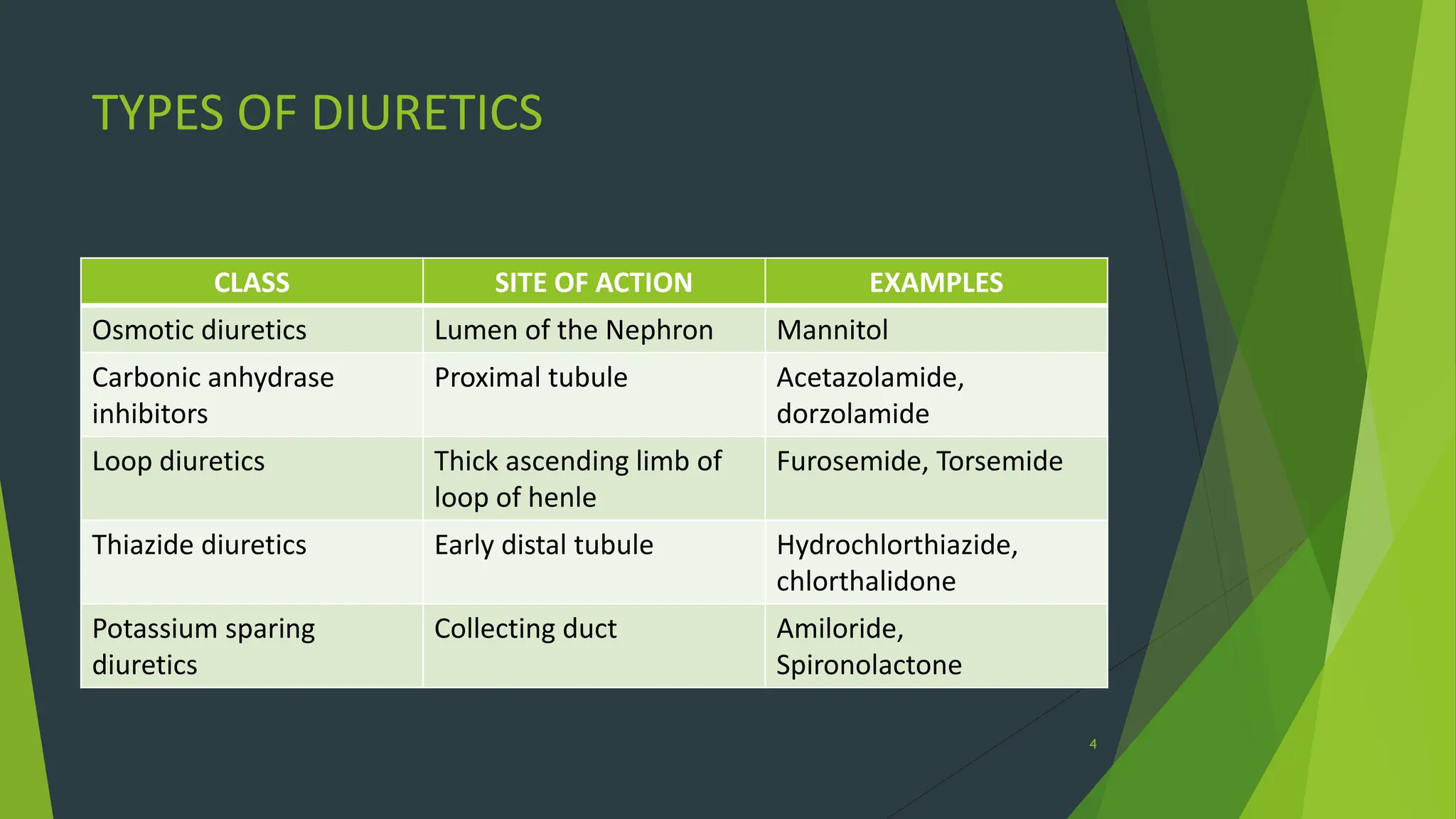 TYPES OF DIURETICS

| CLASS | SITE OF ACTION | EXAMPLES |
|---|---|---|
| Osmotic diuretics | Lumen of the Nephron | Mannitol |
| Carbonic anhydrase inhibitors | Proximal tubule | Acetazolamide, dorzolamide |
| Loop diuretics | Thick ascending limb of loop of henle | Furosemide, Torsemide |
| Thiazide diuretics | Early distal tubule | Hydrochlorthiazide, chlorthalidone |
| Potassium sparing diuretics | Collecting duct | Amiloride, Spironolactone |

4